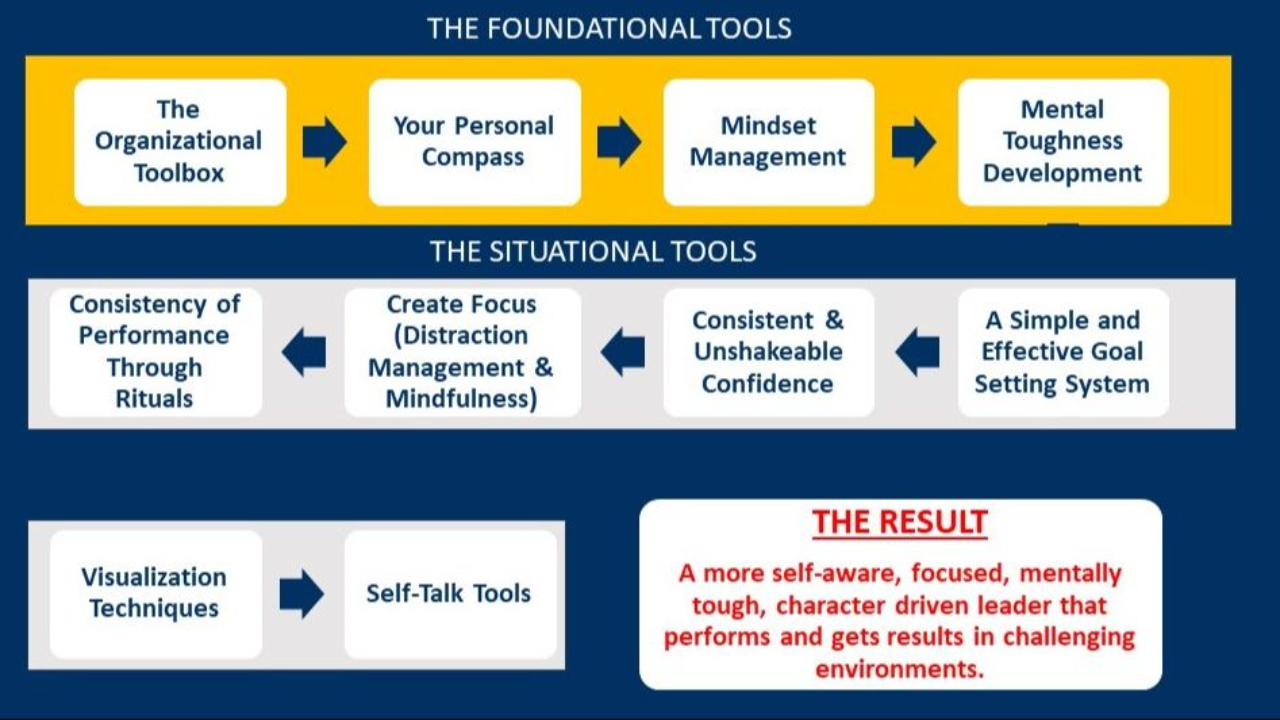 THE FOUNDATIONAL TOOLS

The Organizational Toolbox

Your Personal Compass

Mindset Management

Mental Toughness Development

THE SITUATIONAL TOOLS

A Simple and Effective Goal Setting System

Consistent & Unshakeable Confidence

Create Focus (Distraction Management & Mindfulness)

Consistency of Performance Through Rituals

Visualization Techniques

Self-Talk Tools

THE RESULT

A more self-aware, focused, mentally tough, character driven leader that performs and gets results in challenging environments.